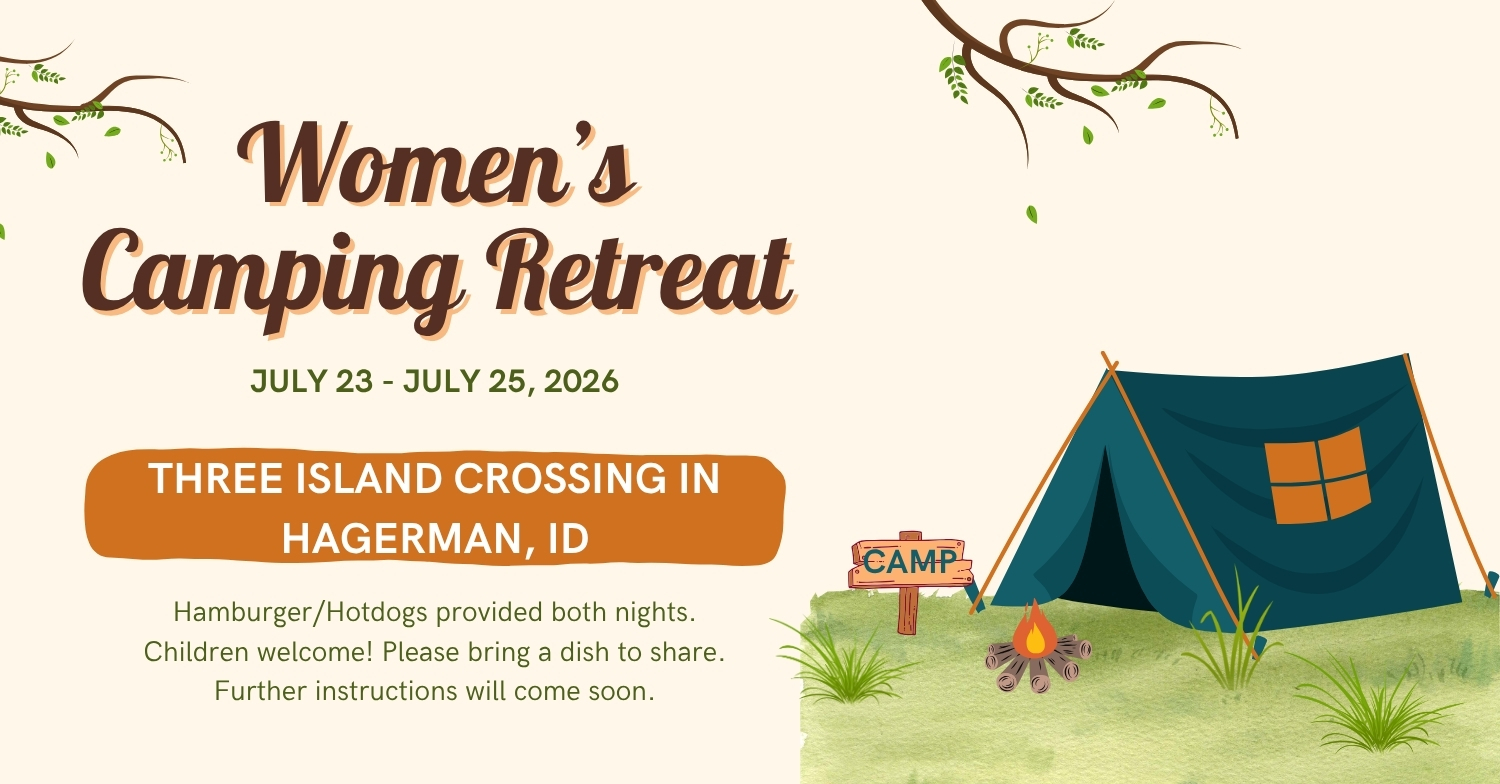 Women's Camping Retreat

JULY 23 - JULY 25, 2026

THREE ISLAND CROSSING IN HAGERMAN, ID

Hamburger/Hotdogs provided both nights. Children welcome! Please bring a dish to share. Further instructions will come soon.

CAMP